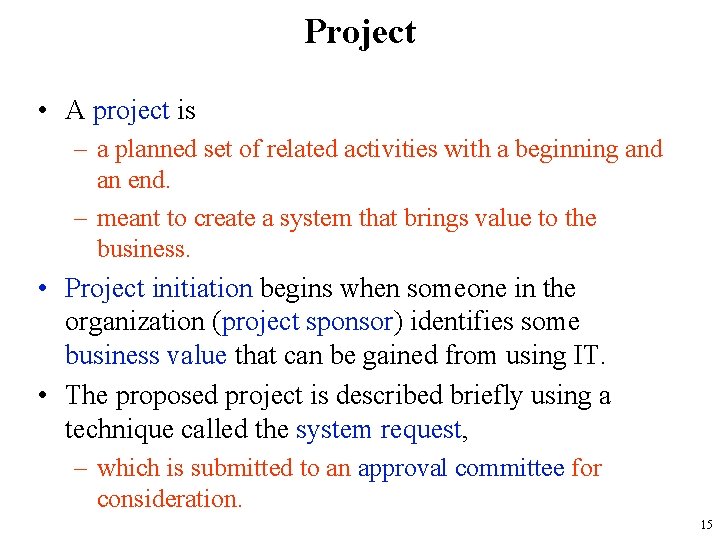 Project

• A project is
– a planned set of related activities with a beginning and an end.
– meant to create a system that brings value to the business.

• Project initiation begins when someone in the organization (project sponsor) identifies some business value that can be gained from using IT.

• The proposed project is described briefly using a technique called the system request,
– which is submitted to an approval committee for consideration.

15